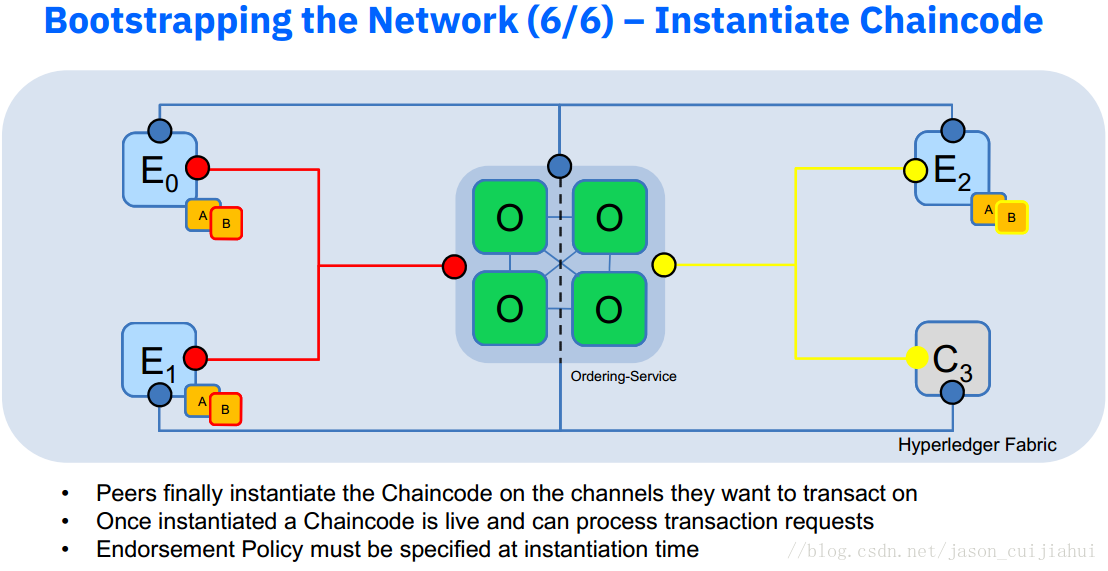 Bootstrapping the Network (6/6) – Instantiate Chaincode

$E_0$

A B

$E_1$

A B

O O
O O

Ordering-Service

$E_2$

A B

$C_3$

Hyperledger Fabric

• Peers finally instantiate the Chaincode on the channels they want to transact on
• Once instantiated a Chaincode is live and can process transaction requests
• Endorsement Policy must be specified at instantiation time

//blog.csdn.net/jason_cuijiahui